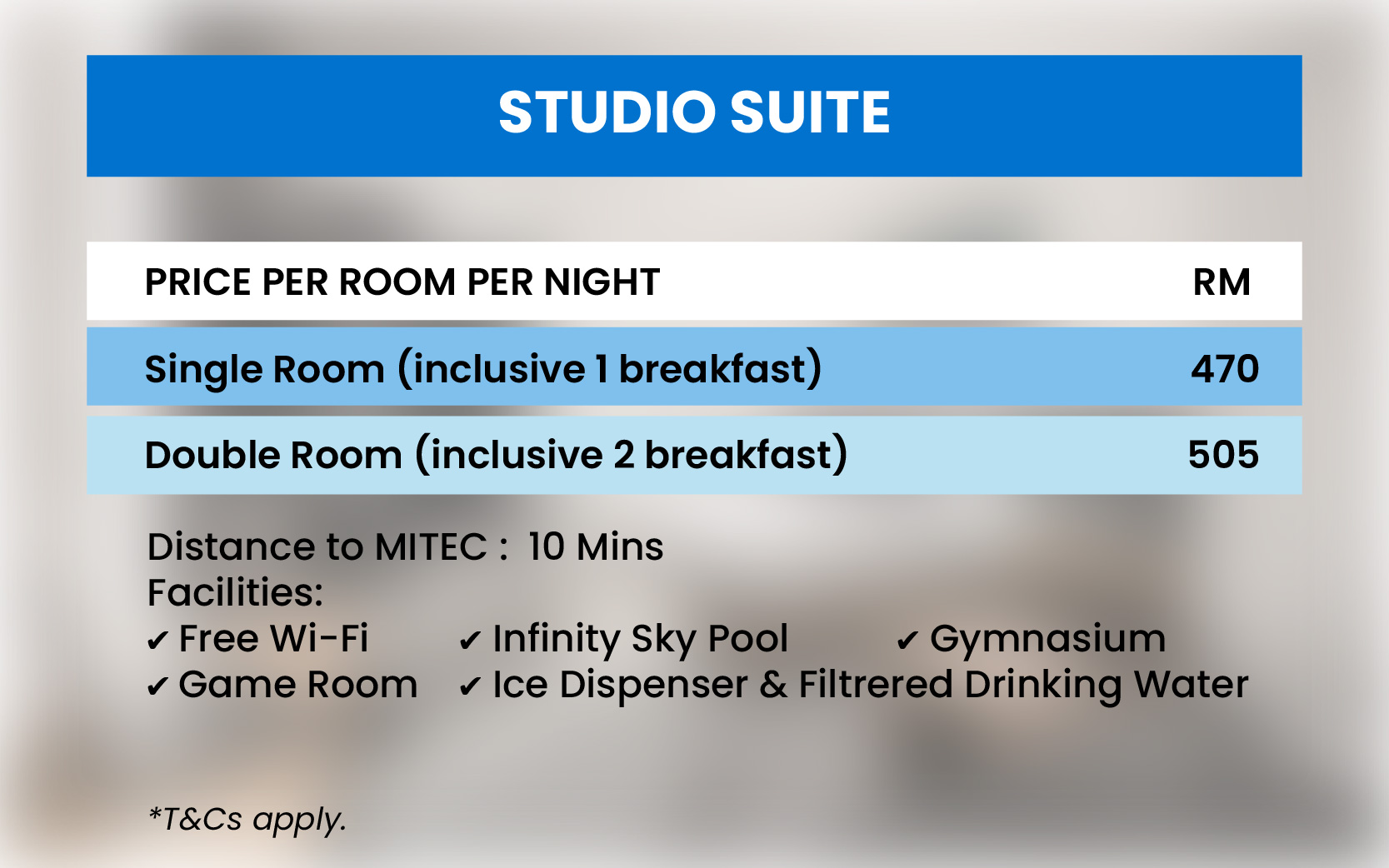 STUDIO SUITE

| PRICE PER ROOM PER NIGHT | RM |
|---|---|
| Single Room (inclusive 1 breakfast) | 470 |
| Double Room (inclusive 2 breakfast) | 505 |

Distance to MITEC : 10 Mins
Facilities:
✔ Free Wi-Fi ✔ Infinity Sky Pool ✔ Gymnasium
✔ Game Room ✔ Ice Dispenser & Filtrered Drinking Water

*T&Cs apply.